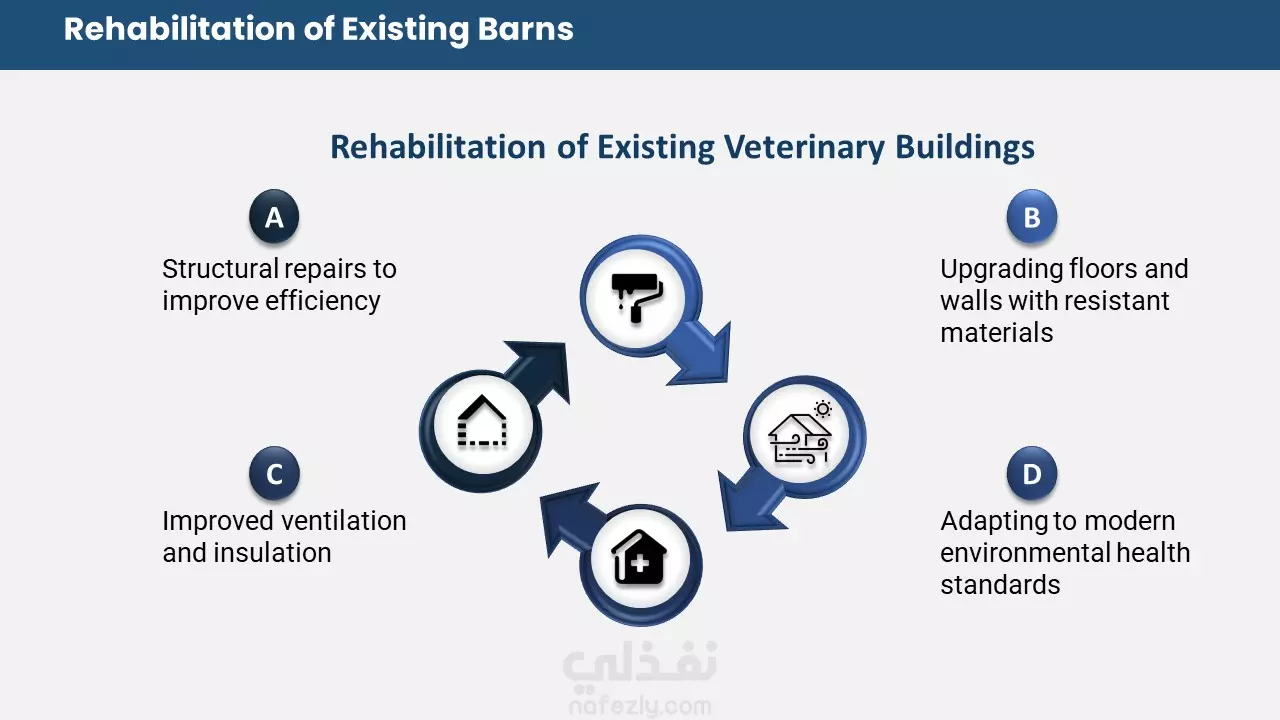 Rehabilitation of Existing Barns

Rehabilitation of Existing Veterinary Buildings

A

Structural repairs to improve efficiency

B

Upgrading floors and walls with resistant materials

C

Improved ventilation and insulation

D

Adapting to modern environmental health standards

نفذلي
nafezly.com